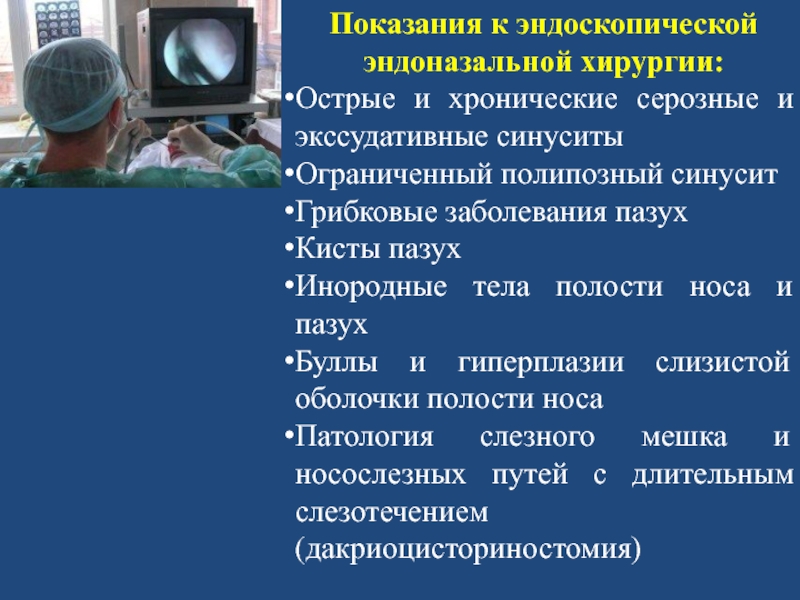 Показания к эндоскопической эндоназальной хирургии:

•Острые и хронические серозные и экссудативные синуситы
•Ограниченный полипозный синусит
•Грибковые заболевания пазух
•Кисты пазух
•Инородные тела полости носа и пазух
•Буллы и гиперплазии слизистой оболочки полости носа
•Патология слезного мешка и носослезных путей с длительным слезотечением (дакриоцисториностомия)